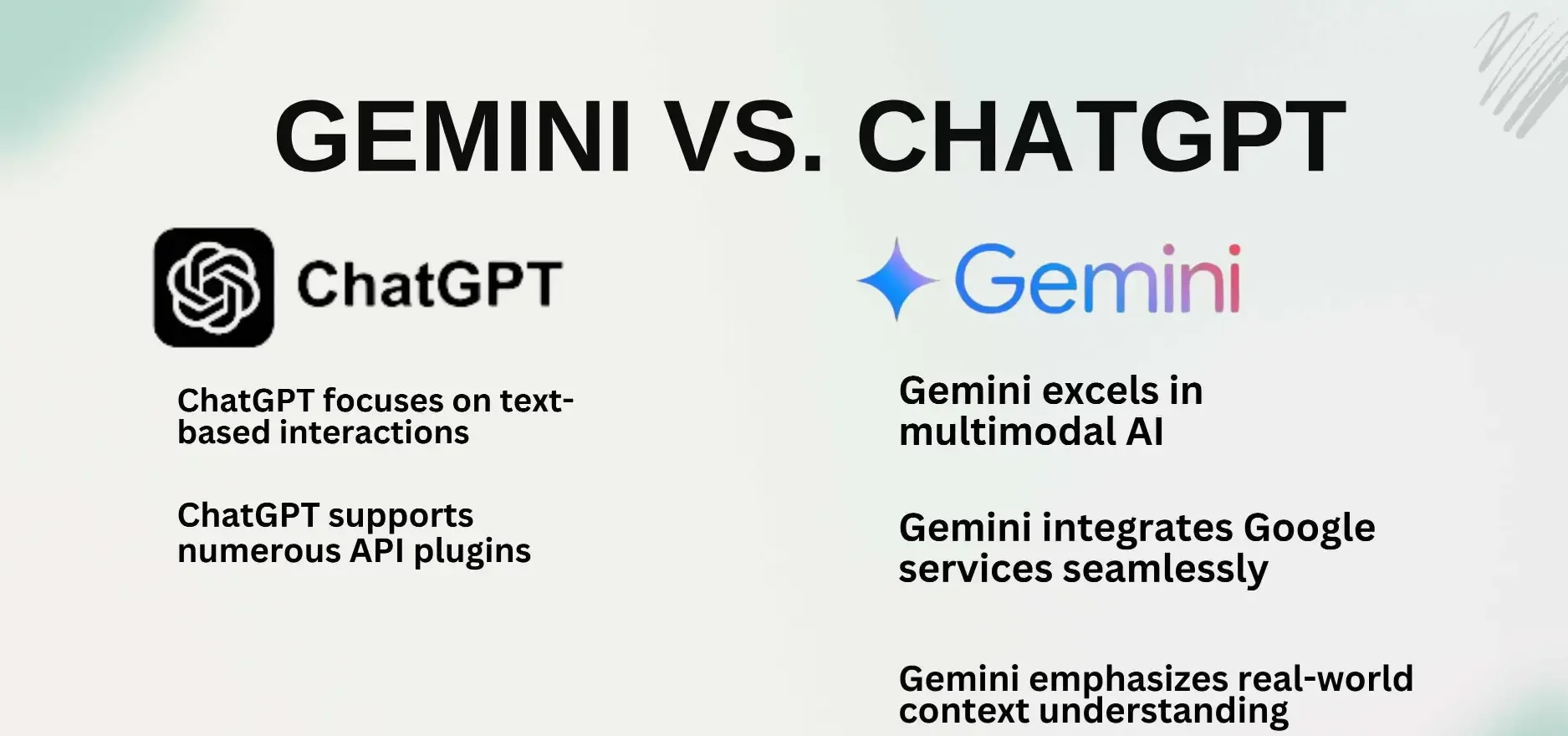 GEMINI VS. CHATGPT

ChatGPT

ChatGPT focuses on text-based interactions

ChatGPT supports numerous API plugins

Gemini

Gemini excels in multimodal AI

Gemini integrates Google services seamlessly

Gemini emphasizes real-world context understanding